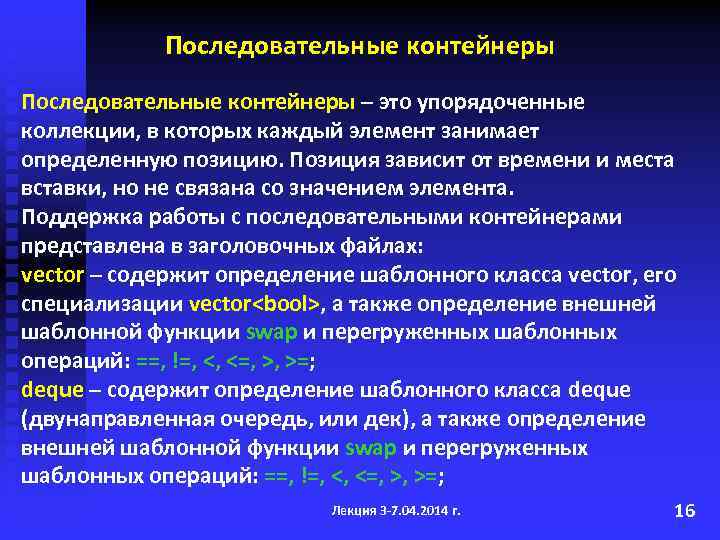 Последовательные контейнеры

Последовательные контейнеры – это упорядоченные коллекции, в которых каждый элемент занимает определенную позицию. Позиция зависит от времени и места вставки, но не связана со значением элемента.
Поддержка работы с последовательными контейнерами представлена в заголовочных файлах:
vector – содержит определение шаблонного класса vector, его специализации vector<bool>, а также определение внешней шаблонной функции swap и перегруженных шаблонных операций: ==, !=, <, <=, >, >=;
deque – содержит определение шаблонного класса deque (двунаправленная очередь, или дек), а также определение внешней шаблонной функции swap и перегруженных шаблонных операций: ==, !=, <, <=, >, >=;

Лекция 3-7.04.2014 г.

16